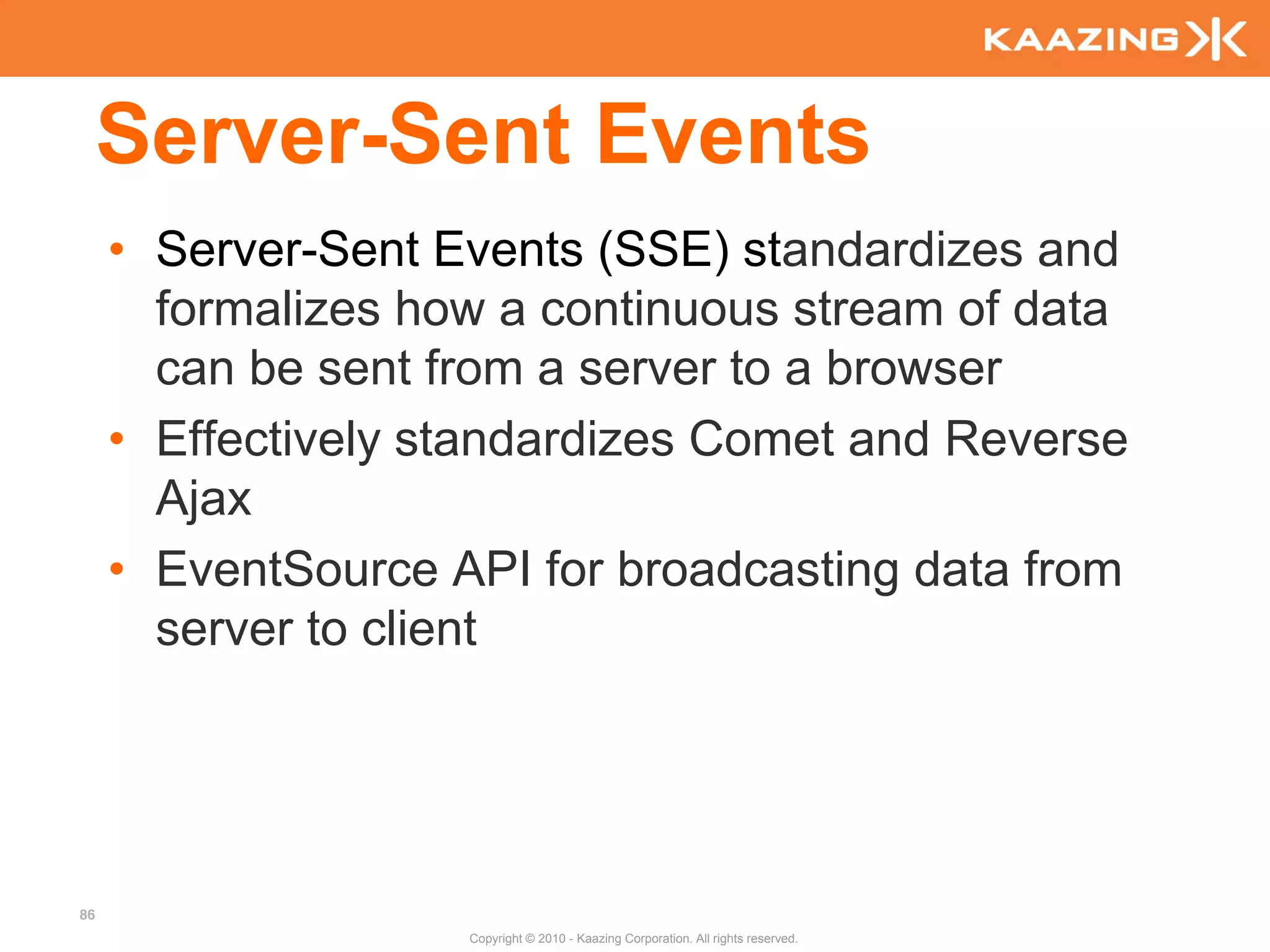 KAAZING

Server-Sent Events

• Server-Sent Events (SSE) standardizes and formalizes how a continuous stream of data can be sent from a server to a browser

• Effectively standardizes Comet and Reverse Ajax

• EventSource API for broadcasting data from server to client

86

Copyright © 2010 - Kaazing Corporation. All rights reserved.